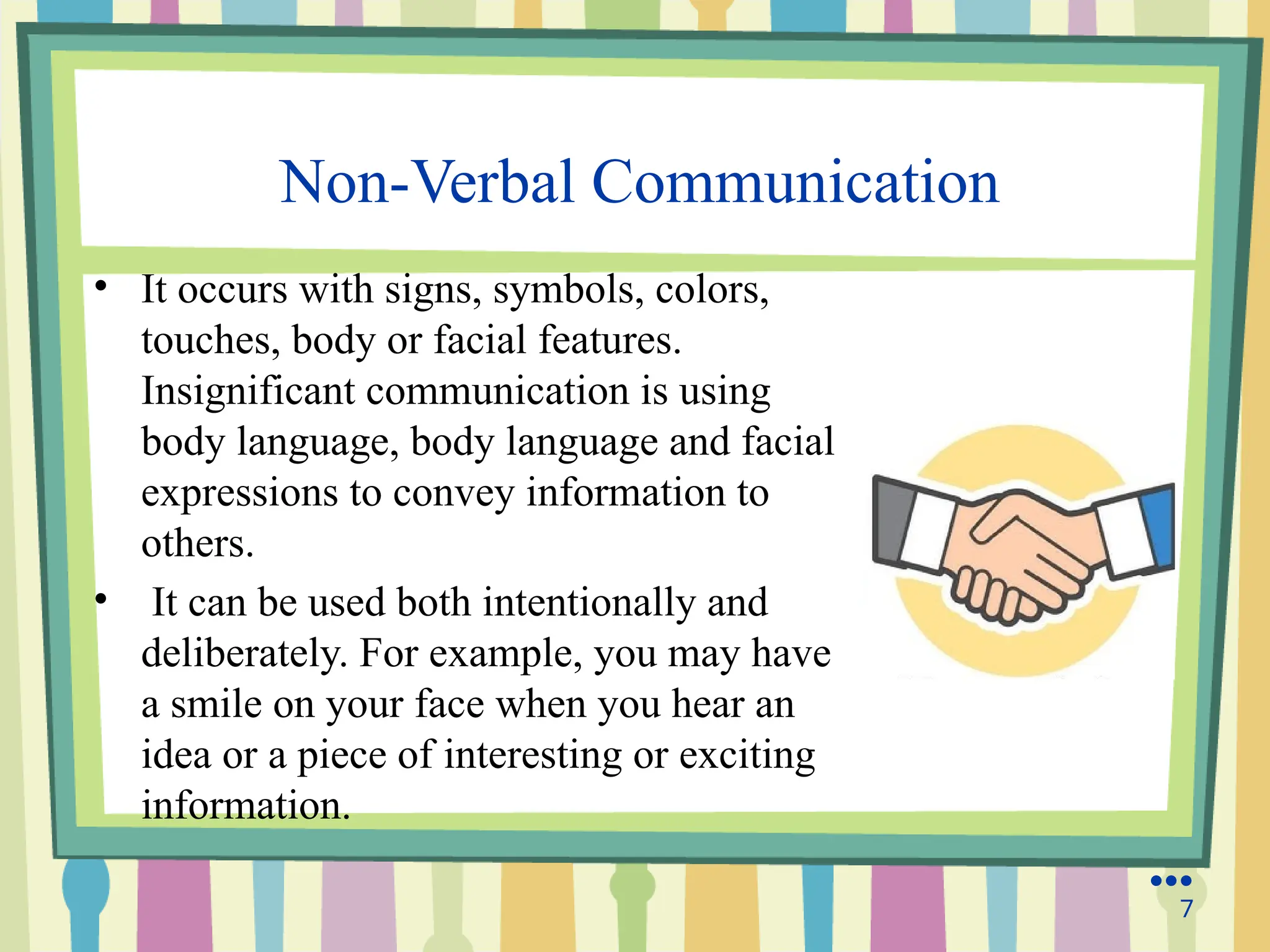 Non-Verbal Communication

• It occurs with signs, symbols, colors, touches, body or facial features. Insignificant communication is using body language, body language and facial expressions to convey information to others.

• It can be used both intentionally and deliberately. For example, you may have a smile on your face when you hear an idea or a piece of interesting or exciting information.

7